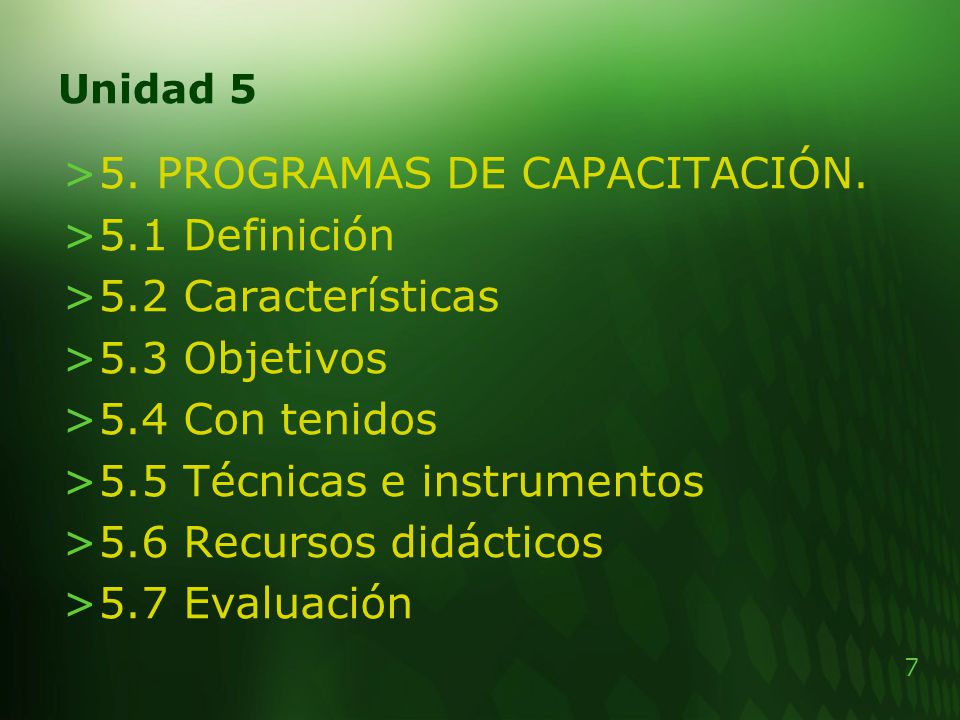 Unidad 5

>5. PROGRAMAS DE CAPACITACIÓN.
>5.1 Definición
>5.2 Características
>5.3 Objetivos
>5.4 Con tenidos
>5.5 Técnicas e instrumentos
>5.6 Recursos didácticos
>5.7 Evaluación

7